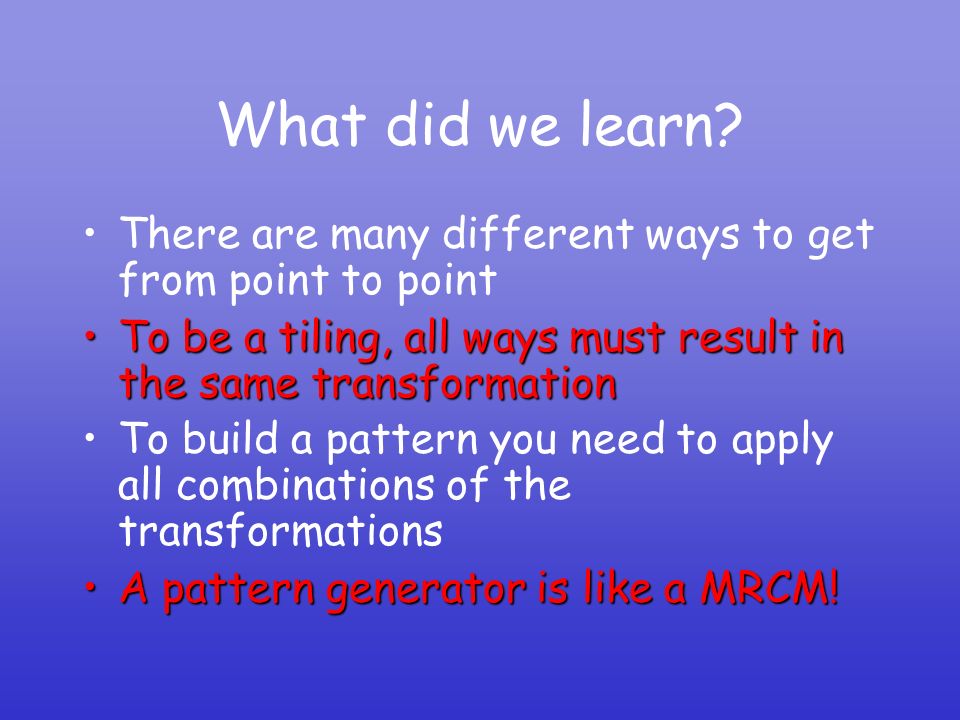 What did we learn?

• There are many different ways to get from point to point
• To be a tiling, all ways must result in the same transformation
• To build a pattern you need to apply all combinations of the transformations
• A pattern generator is like a MRCM!